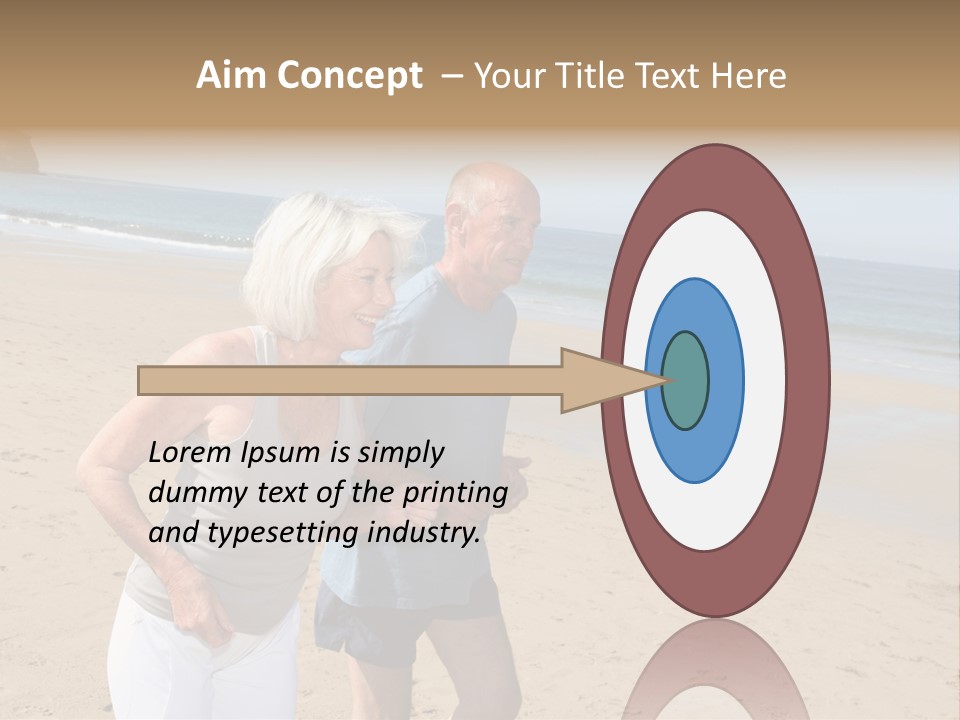 Aim Concept – Your Title Text Here

Lorem Ipsum is simply dummy text of the printing and typesetting industry.